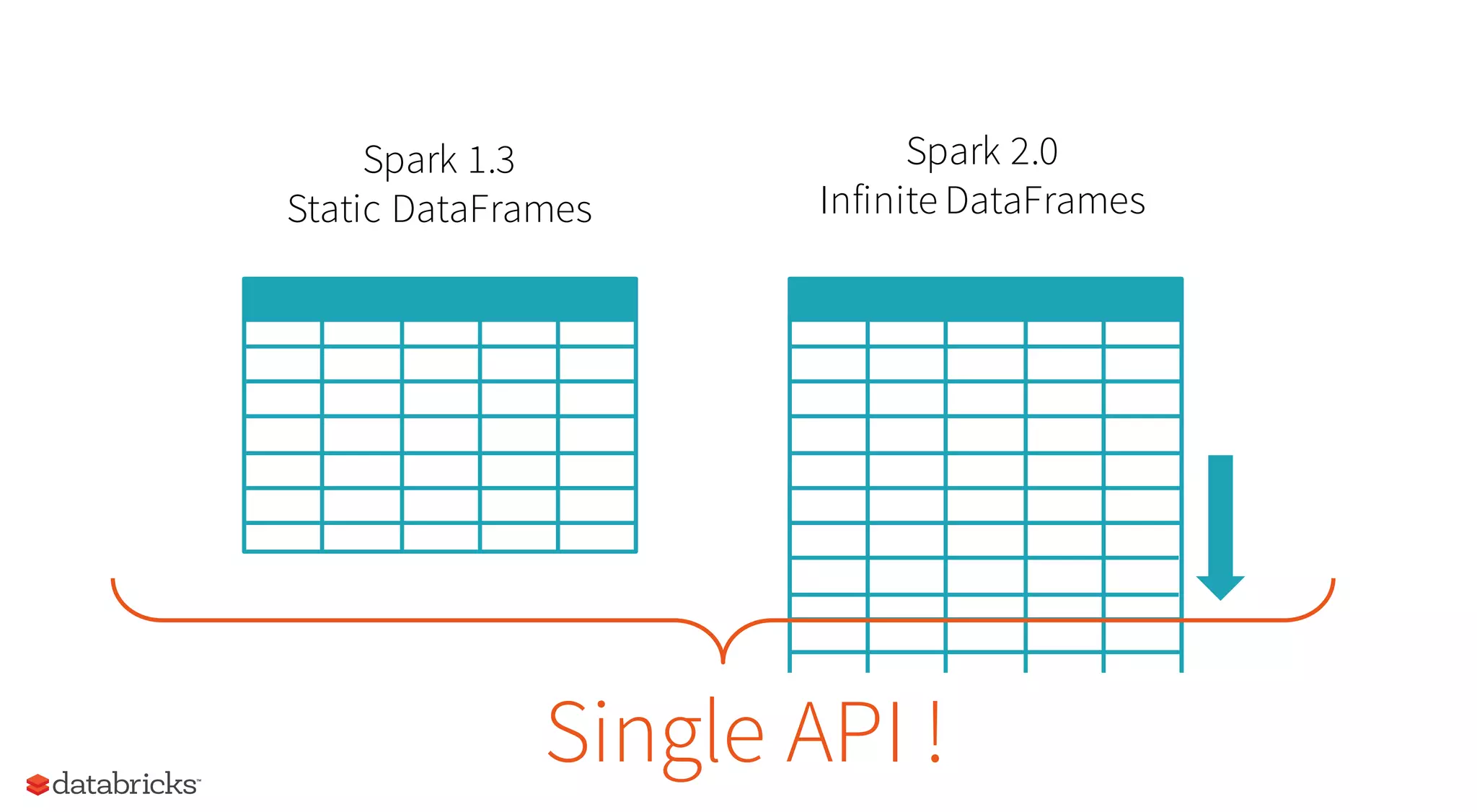 Spark 1.3
Static DataFrames

Spark 2.0
Infinite DataFrames

Single API !

databricks